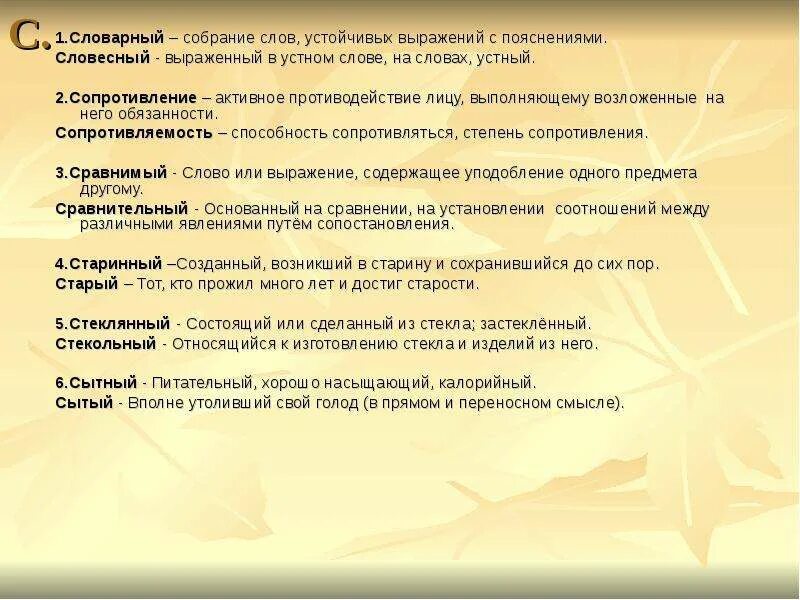 С.

1.Словарный – собрание слов, устойчивых выражений с пояснениями.
Словесный - выраженный в устном слове, на словах, устный.

2.Сопротивление – активное противодействие лицу, выполняющему возложенные на него обязанности.
Сопротивляемость – способность сопротивляться, степень сопротивления.

3.Сравнимый - Слово или выражение, содержащее уподобление одного предмета другому.
Сравнительный - Основанный на сравнении, на установлении соотношений между различными явлениями путём сопостановления.

4.Старинный –Созданный, возникший в старину и сохранившийся до сих пор.
Старый – Тот, кто прожил много лет и достиг старости.

5.Стеклянный - Состоящий или сделанный из стекла; застеклённый.
Стекольный - Относящийся к изготовлению стекла и изделий из него.

6.Сытный - Питательный, хорошо насыщающий, калорийный.
Сытый - Вполне утоливший свой голод (в прямом и переносном смысле).